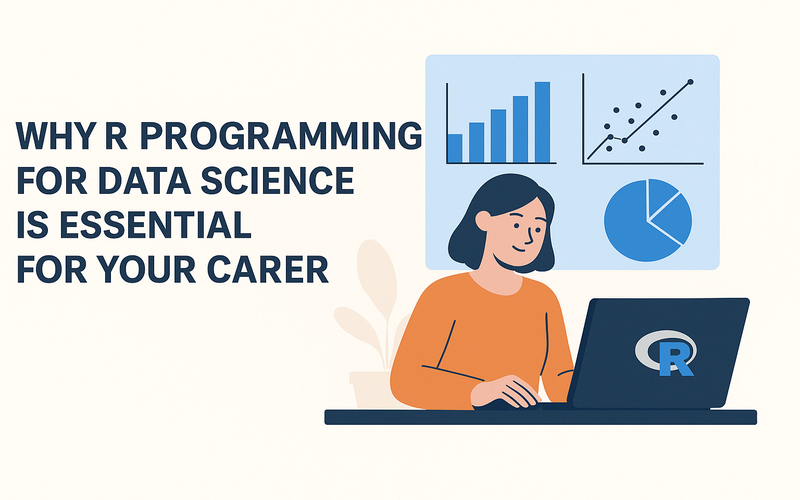 WHY R PROGRAMMING FOR DATA SCIENCE IS ESSENTIAL FOR YOUR CARER

R